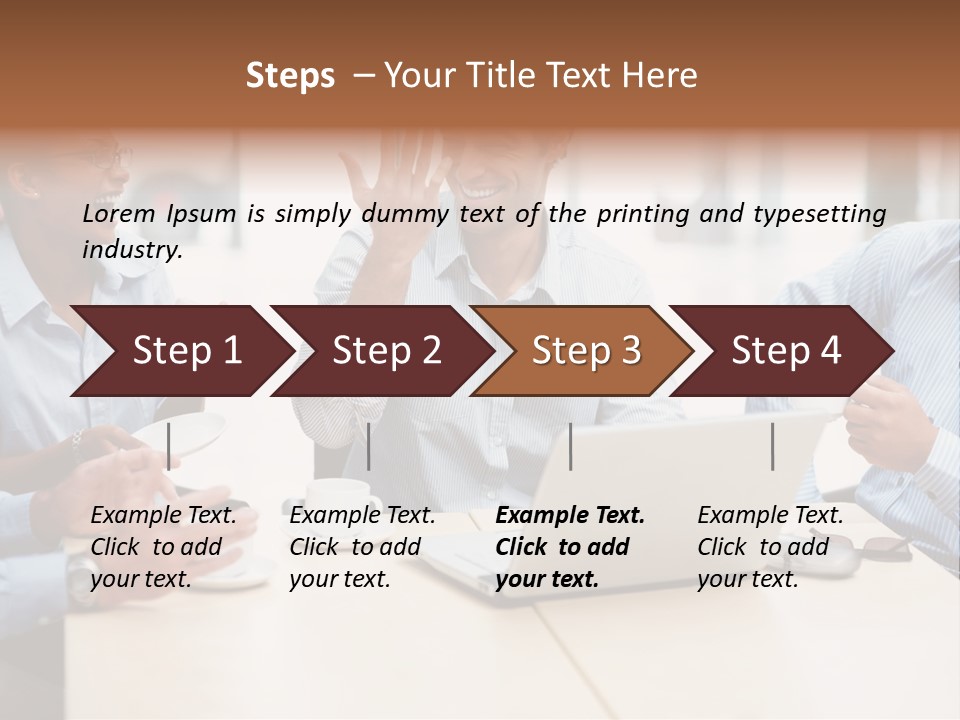 Steps – Your Title Text Here

Lorem Ipsum is simply dummy text of the printing and typesetting industry.

Step 1

Step 2

Step 3

Step 4

Example Text. Click to add your text.

Example Text. Click to add your text.

Example Text. Click to add your text.

Example Text. Click to add your text.